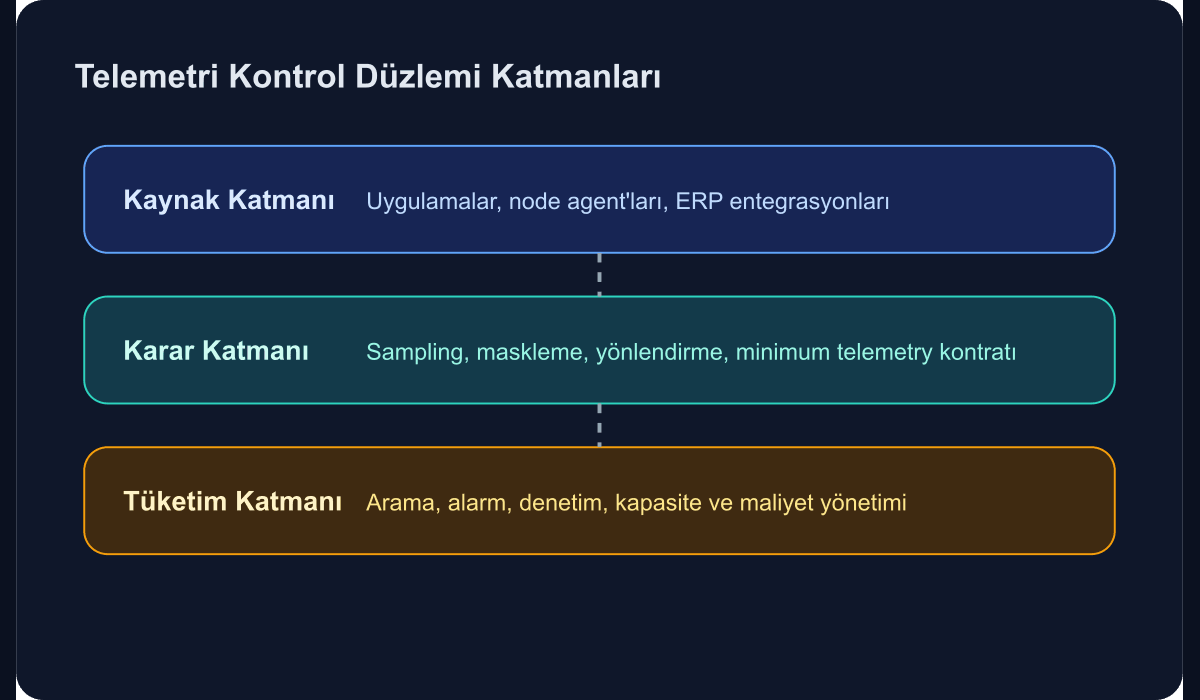 Telemetri Kontrol Düzlemi Katmanları

Kaynak Katmanı Uygulamalar, node agent'ları, ERP entegrasyonları

Karar Katmanı Sampling, maskleme, yönlendirme, minimum telemetry kontratı

Tüketim Katmanı Arama, alarm, denetim, kapasite ve maliyet yönetimi